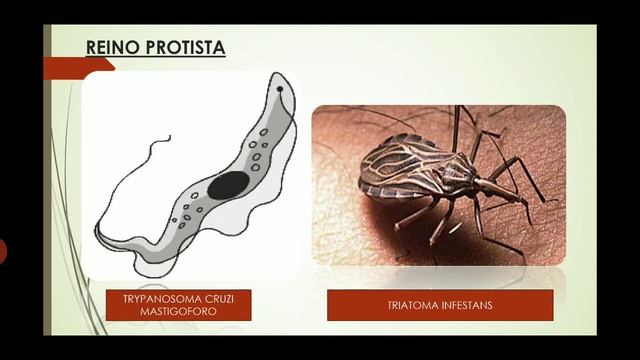 REINO PROTISTA

TRYPANOSOMA CRUZI
MASTIGOFORO

TRIATOMA INFESTANS